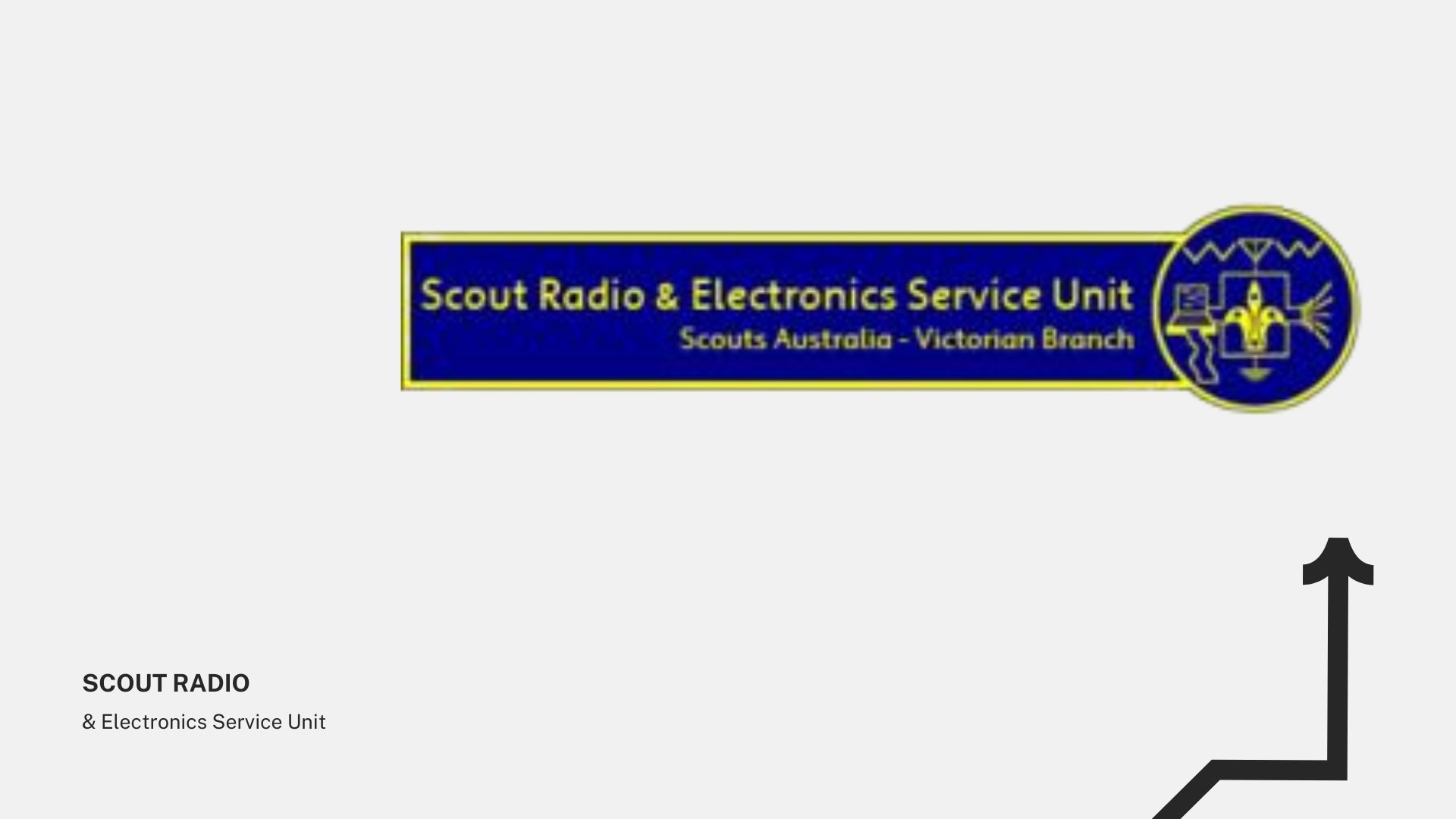 Scout Radio & Electronics Service Unit
Scouts Australia - Victorian Branch

SCOUT RADIO

& Electronics Service Unit